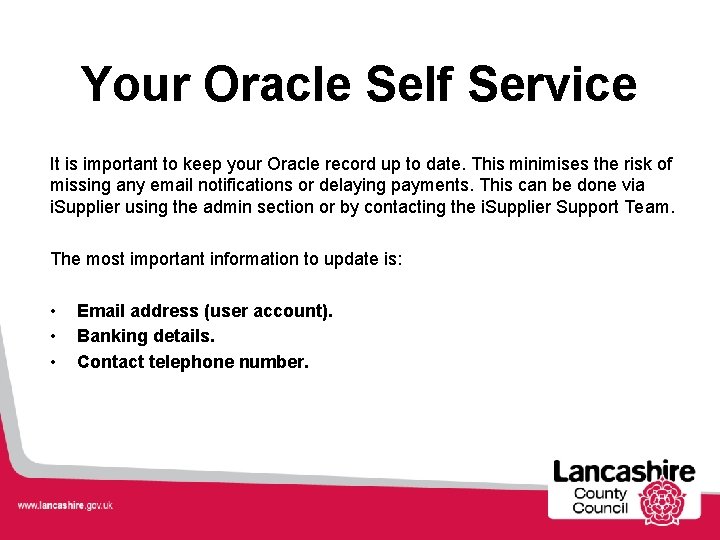 Your Oracle Self Service

It is important to keep your Oracle record up to date. This minimises the risk of missing any email notifications or delaying payments. This can be done via iSupplier using the admin section or by contacting the iSupplier Support Team.

The most important information to update is:

• Email address (user account).
• Banking details.
• Contact telephone number.

www.lancashire.gov.uk

Lancashire County Council